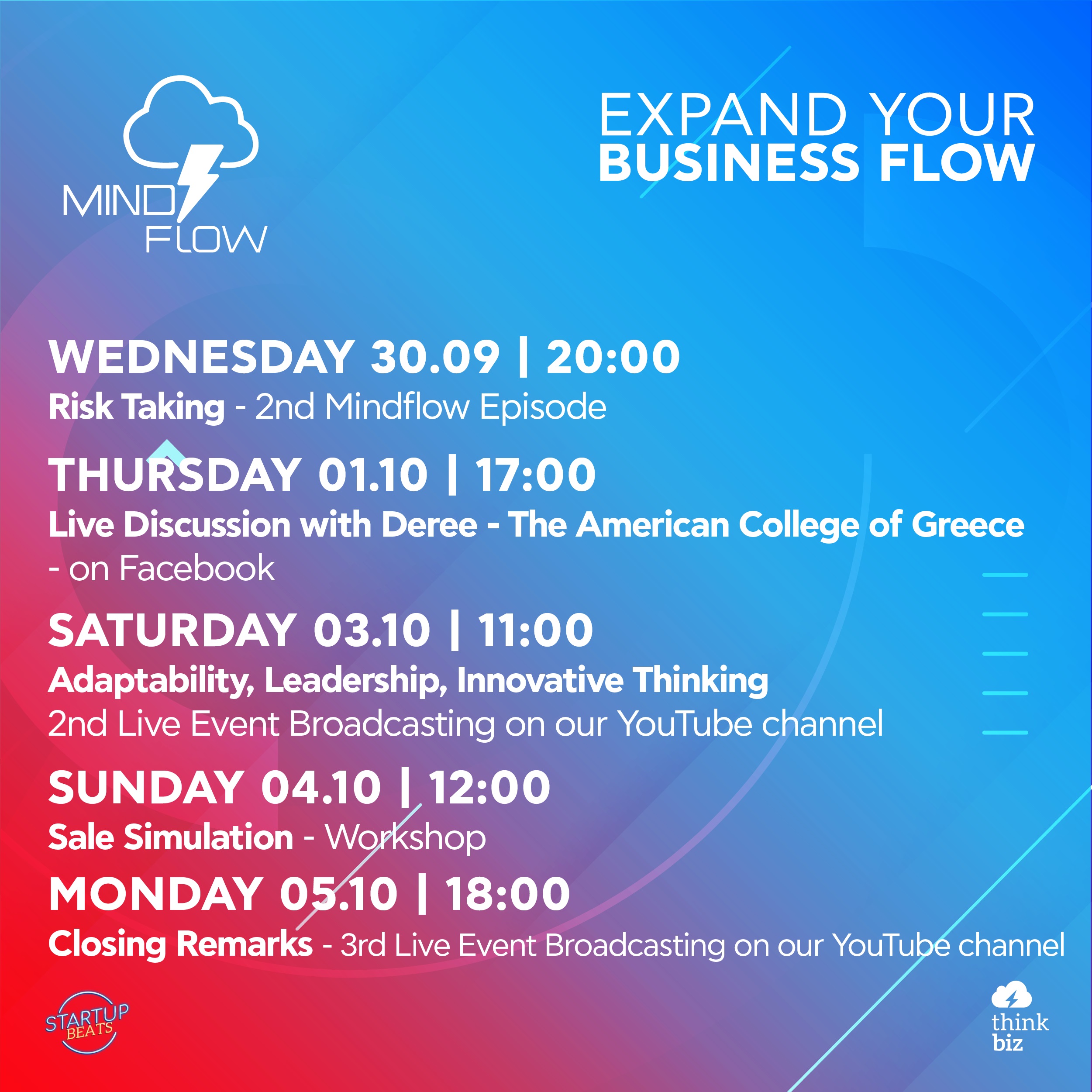 MIND FLOW

EXPAND YOUR BUSINESS FLOW

WEDNESDAY 30.09 | 20:00
Risk Taking - 2nd Mindflow Episode

THURSDAY 01.10 | 17:00
Live Discussion with Deree - The American College of Greece - on Facebook

SATURDAY 03.10 | 11:00
Adaptability, Leadership, Innovative Thinking
2nd Live Event Broadcasting on our YouTube channel

SUNDAY 04.10 | 12:00
Sale Simulation - Workshop

MONDAY 05.10 | 18:00
Closing Remarks - 3rd Live Event Broadcasting on our YouTube channel

STARTUP BEATS

think biz